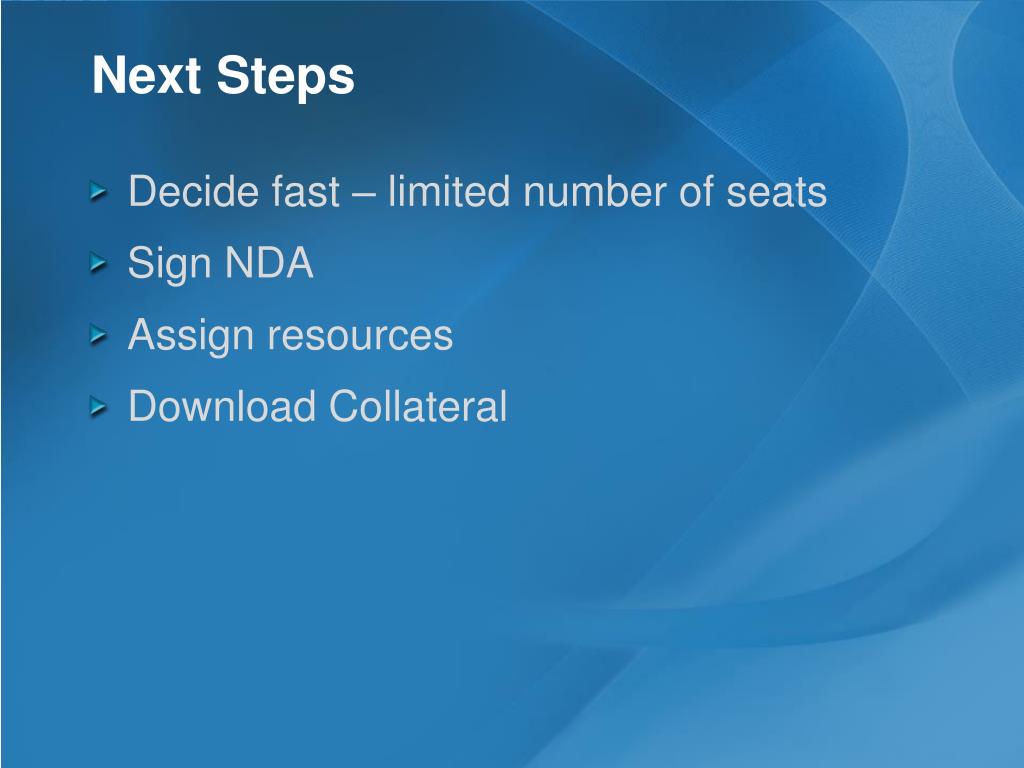 Next Steps

Decide fast – limited number of seats

Sign NDA

Assign resources

Download Collateral